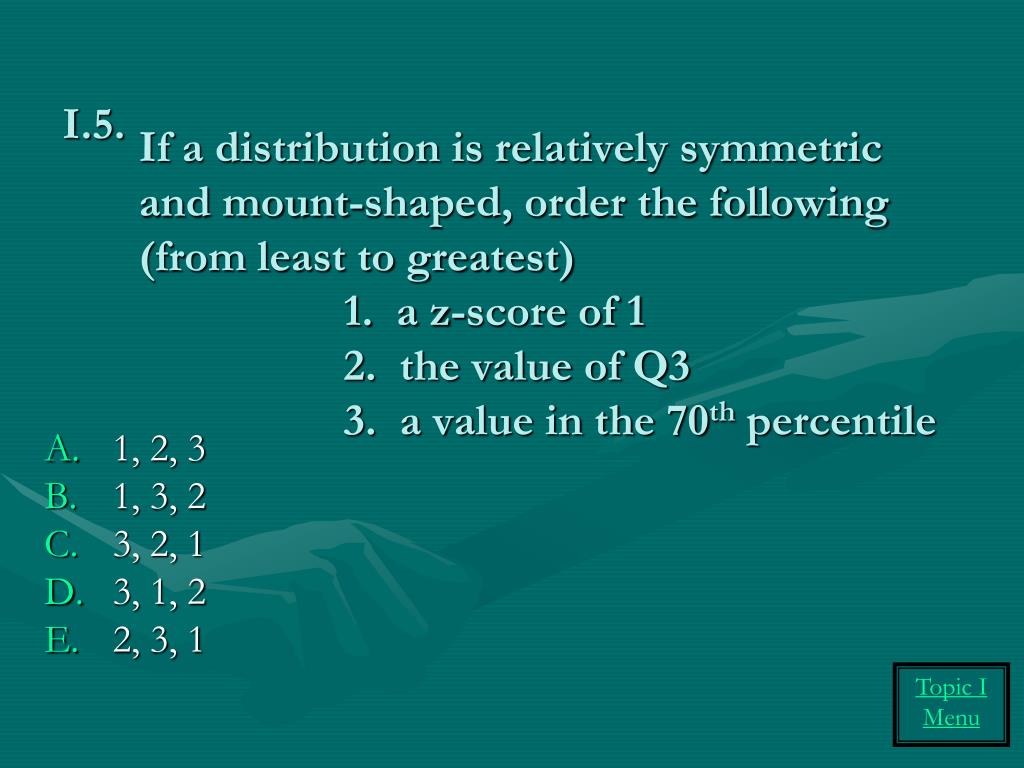 I.5. If a distribution is relatively symmetric and mount-shaped, order the following (from least to greatest)

1. a z-score of 1
2. the value of Q3
3. a value in the 70$^{th}$ percentile

A. 1, 2, 3
B. 1, 3, 2
C. 3, 2, 1
D. 3, 1, 2
E. 2, 3, 1

Topic I Menu